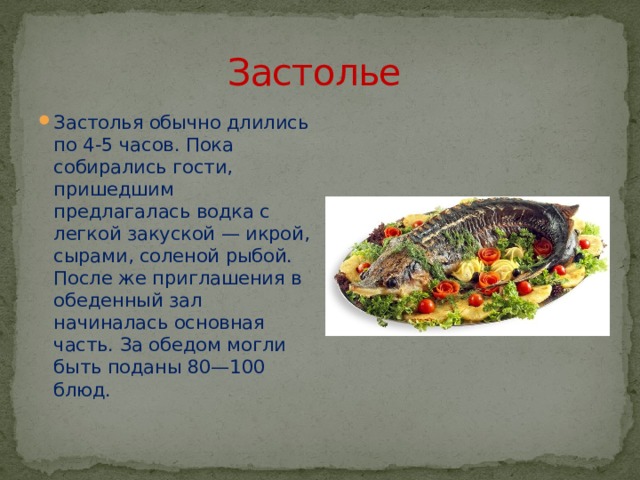 Застолье

Застолья обычно длились по 4-5 часов. Пока собирались гости, пришедшим предлагалась водка с легкой закуской — икрой, сырами, соленой рыбой. После же приглашения в обеденный зал начиналась основная часть. За обедом могли быть поданы 80—100 блюд.